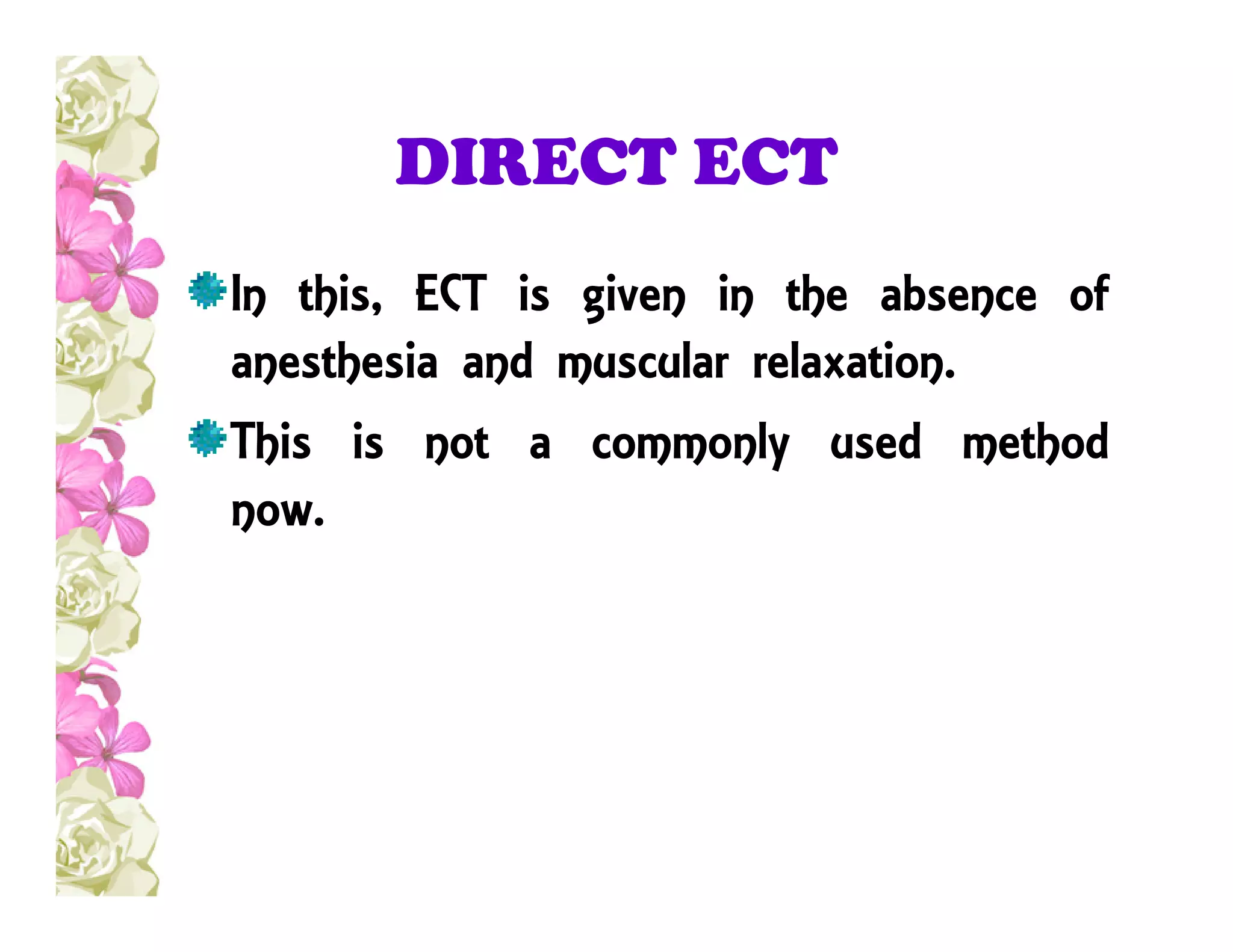 DIRECT ECT

In this, ECT is given in the absence of anesthesia and muscular relaxation.

This is not a commonly used method now.